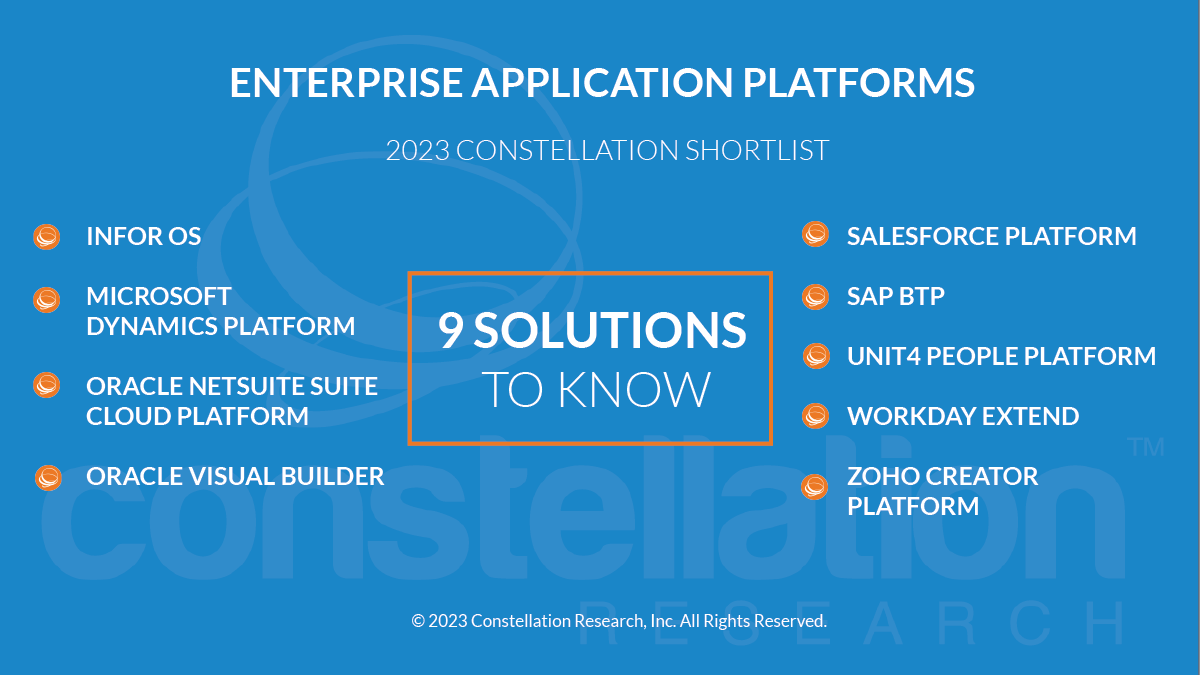 ENTERPRISE APPLICATION PLATFORMS

2023 CONSTELLATION SHORTLIST

INFOR OS

MICROSOFT DYNAMICS PLATFORM

ORACLE NETSUITE SUITE CLOUD PLATFORM

ORACLE VISUAL BUILDER

9 SOLUTIONS TO KNOW

SALESFORCE PLATFORM

SAP BTP

UNIT4 PEOPLE PLATFORM

WORKDAY EXTEND

ZOHO CREATOR PLATFORM

constellation™ RESEARCH

© 2023 Constellation Research, Inc. All Rights Reserved.